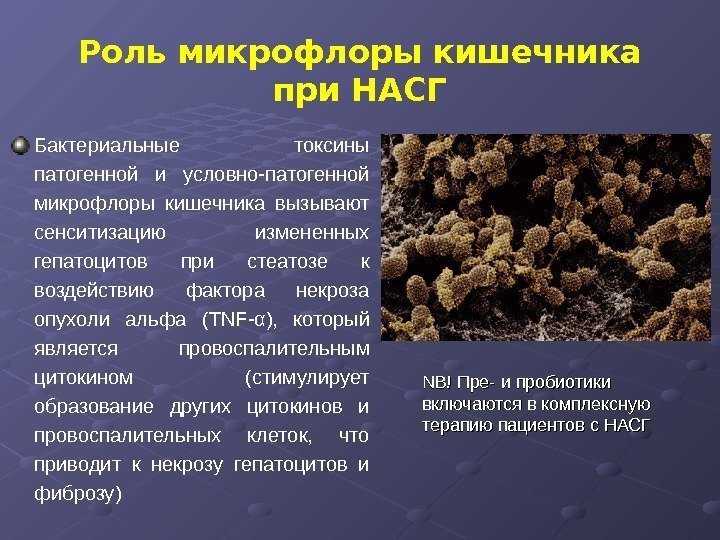 Роль микрофлоры кишечника при НАСГ

Бактериальные токсины патогенной и условно-патогенной микрофлоры кишечника вызывают сенситизацию измененных гепатоцитов при стеатозе к воздействию фактора некроза опухоли альфа (TNF-α), который является провоспалительным цитокином (стимулирует образование других цитокинов и провоспалительных клеток, что приводит к некрозу гепатоцитов и фиброзу)

NB! Пре- и пробиотики включаются в комплексную терапию пациентов с НАСГ